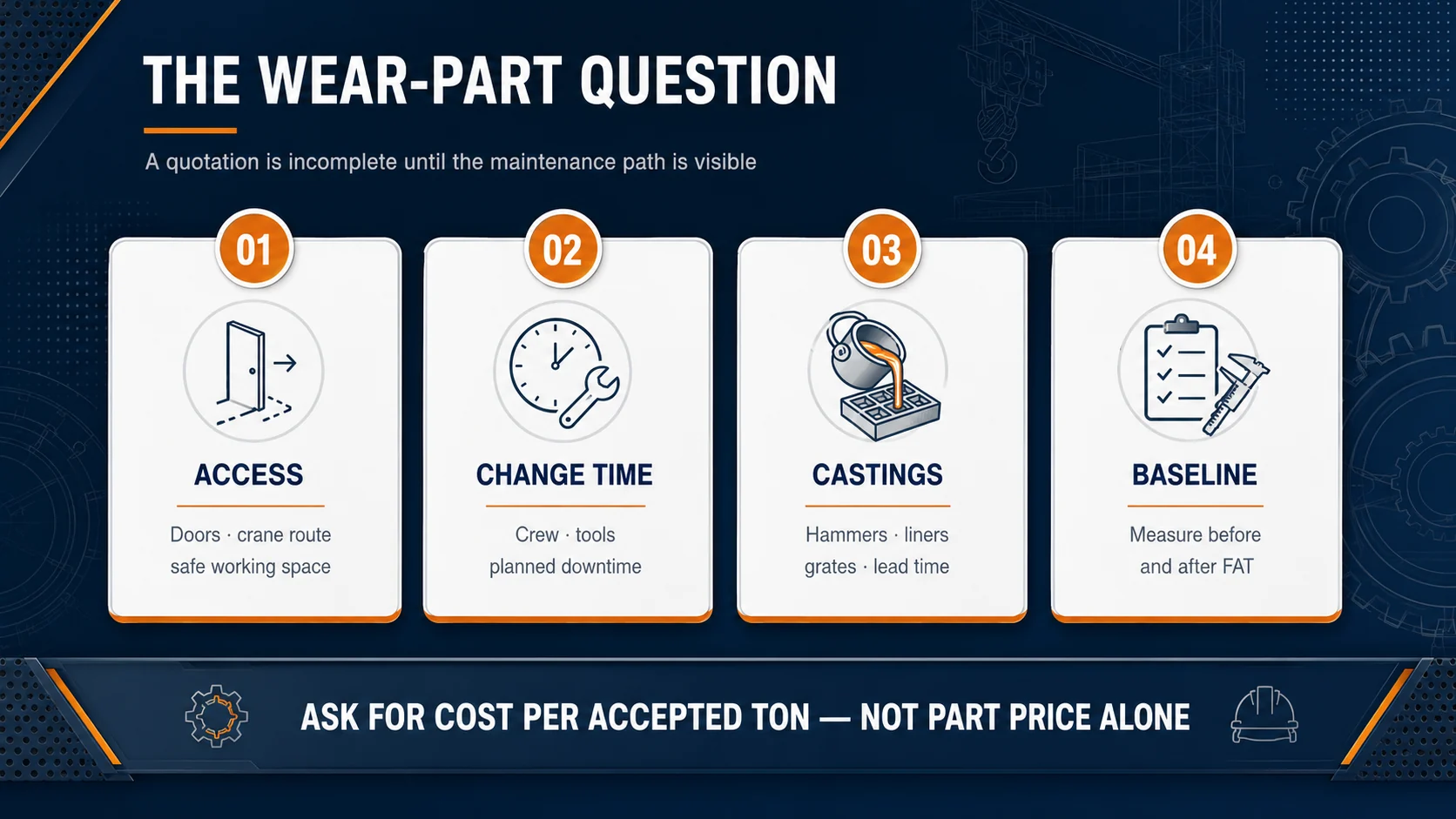 THE WEAR-PART QUESTION

A quotation is incomplete until the maintenance path is visible

01

ACCESS

Doors · crane route
safe working space

02

CHANGE TIME

Crew · tools
planned downtime

03

CASTINGS

Hammers · liners
grates · lead time

04

BASELINE

Measure before
and after FAT

ASK FOR COST PER ACCEPTED TON — NOT PART PRICE ALONE